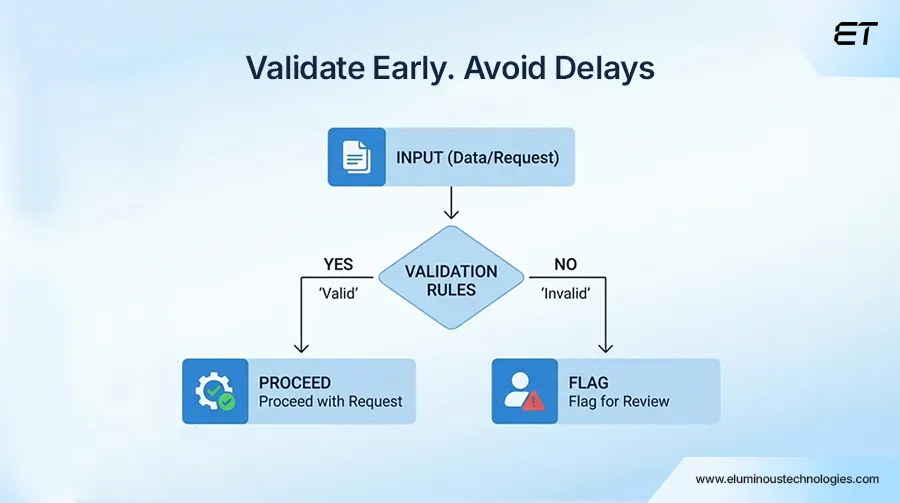 ET

Validate Early. Avoid Delays

INPUT (Data/Request)

VALIDATION RULES

YES
'Valid'

NO
'Invalid'

PROCEED
Proceed with Request

FLAG
Flag for Review

www.eluminoustechnologies.com